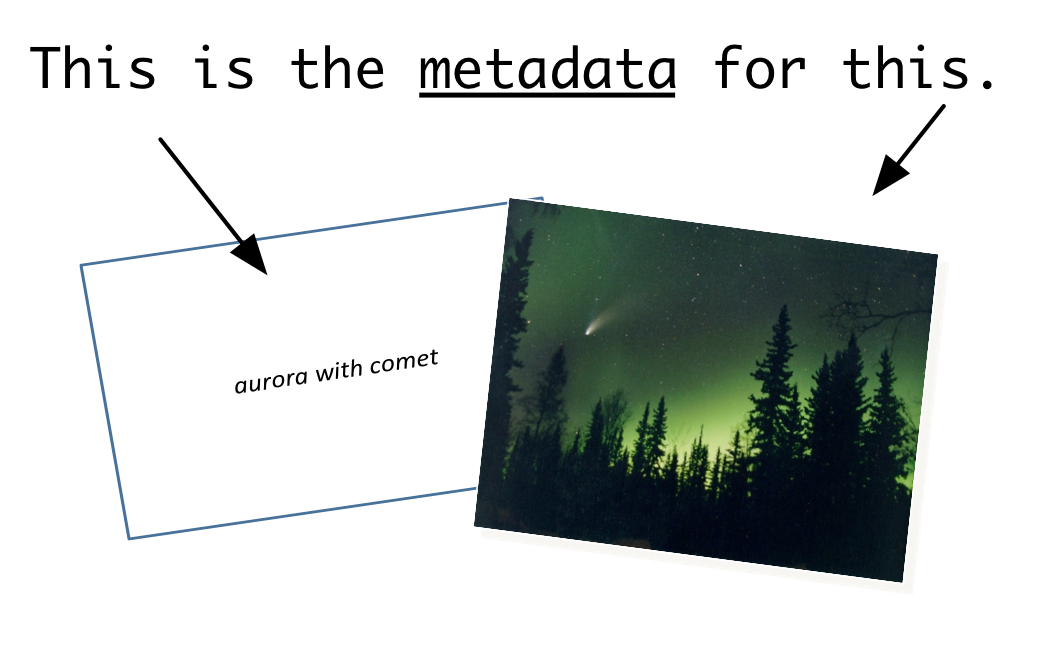 This is the metadata for this.

aurora with comet